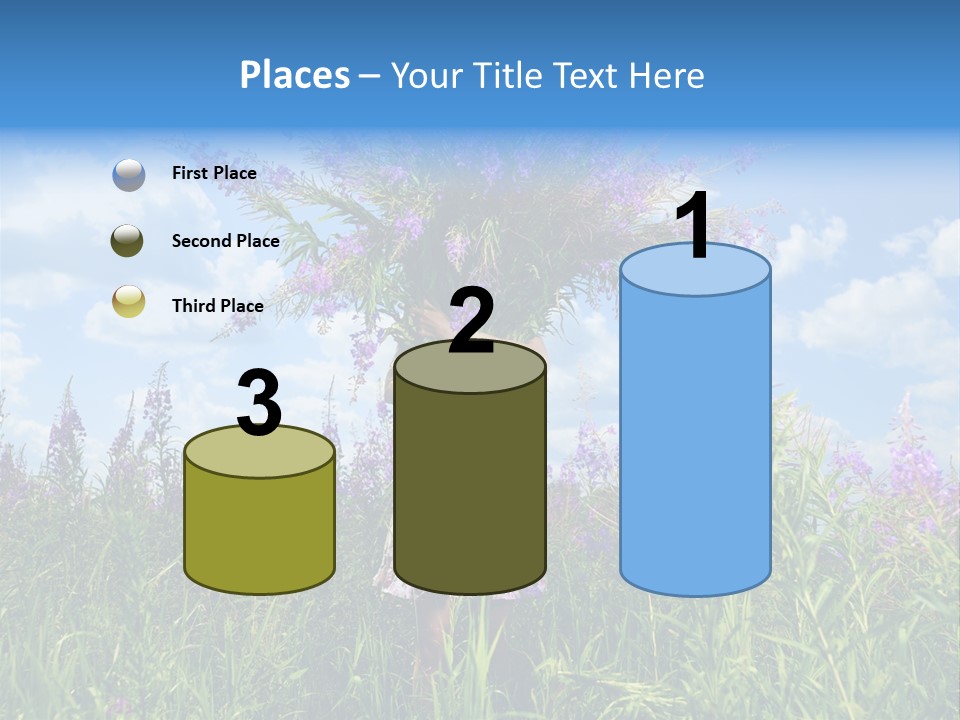 Places – Your Title Text Here

First Place

Second Place

Third Place

3

2

1